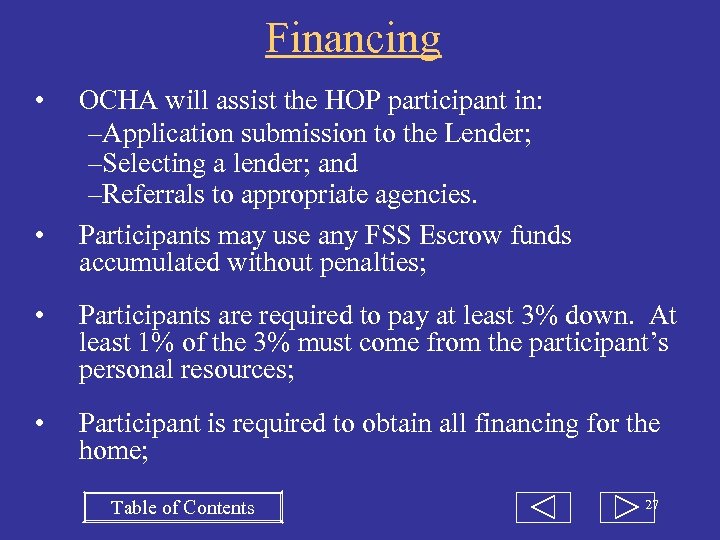 Financing

• OCHA will assist the HOP participant in:
–Application submission to the Lender;
–Selecting a lender; and
–Referrals to appropriate agencies.

• Participants may use any FSS Escrow funds accumulated without penalties;

• Participants are required to pay at least 3% down. At least 1% of the 3% must come from the participant's personal resources;

• Participant is required to obtain all financing for the home;

Table of Contents

27